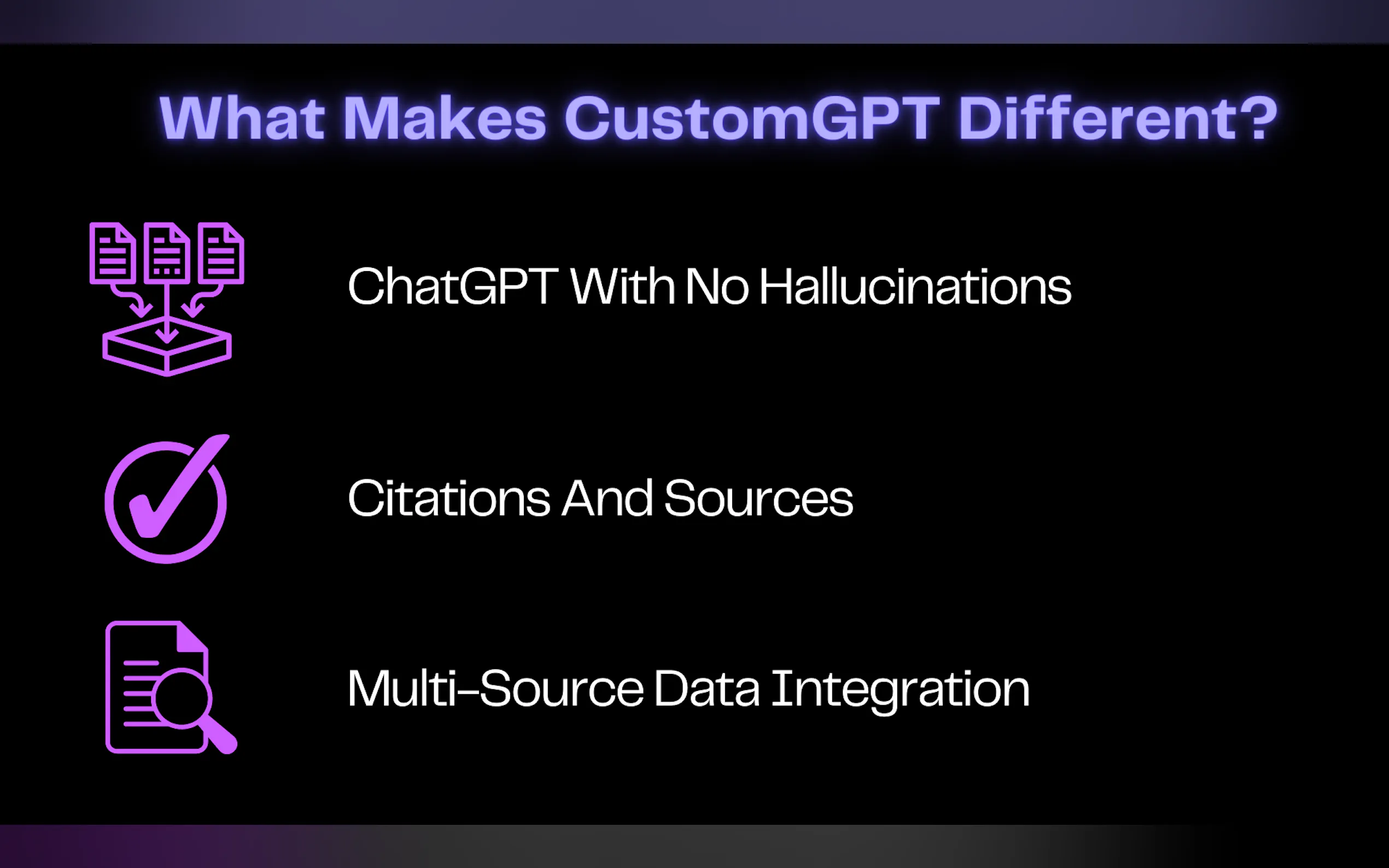 What Makes CustomGPT Different?

ChatGPT With No Hallucinations

Citations And Sources

Multi-Source Data Integration